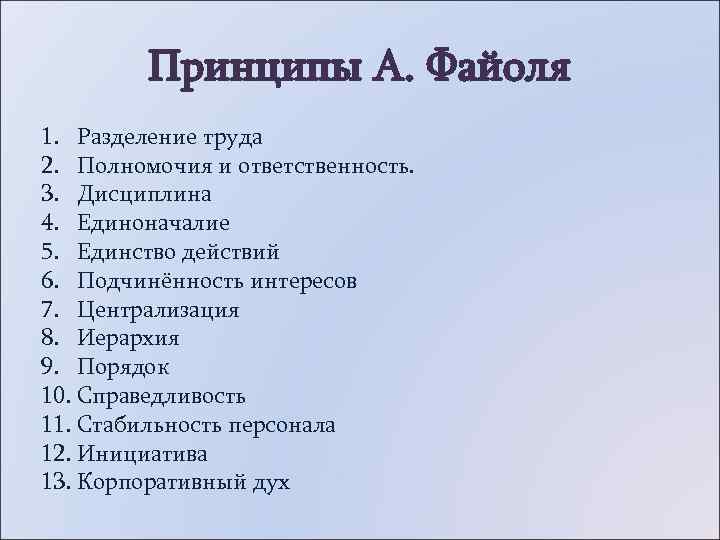 Принципы А. Файоля

1. Разделение труда
2. Полномочия и ответственность.
3. Дисциплина
4. Единоначалие
5. Единство действий
6. Подчинённость интересов
7. Централизация
8. Иерархия
9. Порядок
10. Справедливость
11. Стабильность персонала
12. Инициатива
13. Корпоративный дух